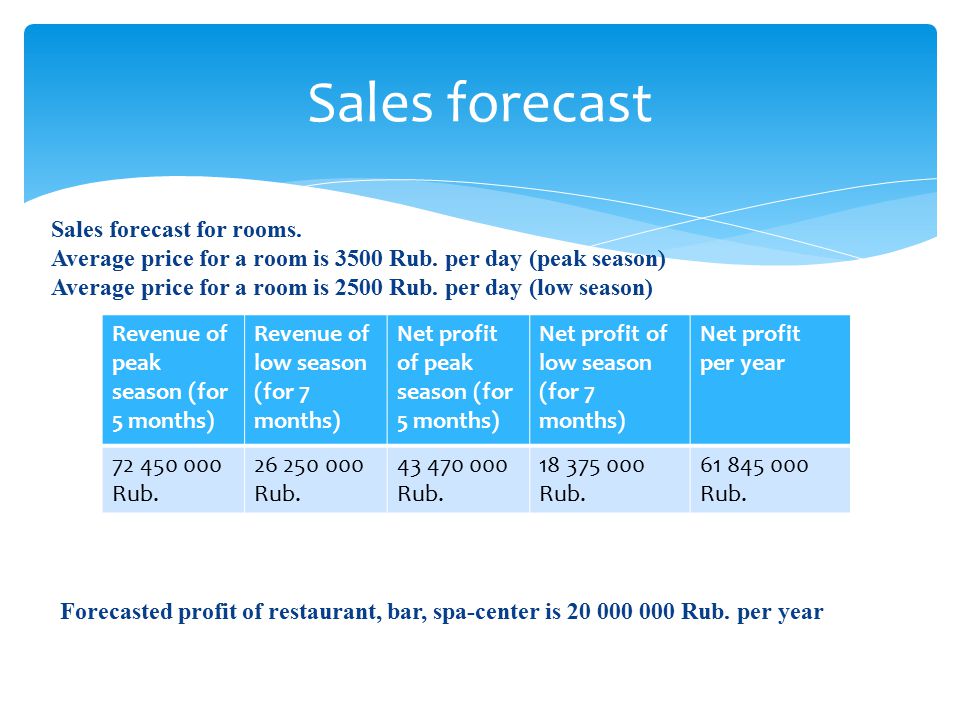 Sales forecast

Sales forecast for rooms.
Average price for a room is 3500 Rub. per day (peak season)
Average price for a room is 2500 Rub. per day (low season)

| Revenue of peak season (for 5 months) | Revenue of low season (for 7 months) | Net profit of peak season (for 5 months) | Net profit of low season (for 7 months) | Net profit per year |
|---|---|---|---|---|
| 72 450 000 Rub. | 26 250 000 Rub. | 43 470 000 Rub. | 18 375 000 Rub. | 61 845 000 Rub. |

Forecasted profit of restaurant, bar, spa-center is 20 000 000 Rub. per year